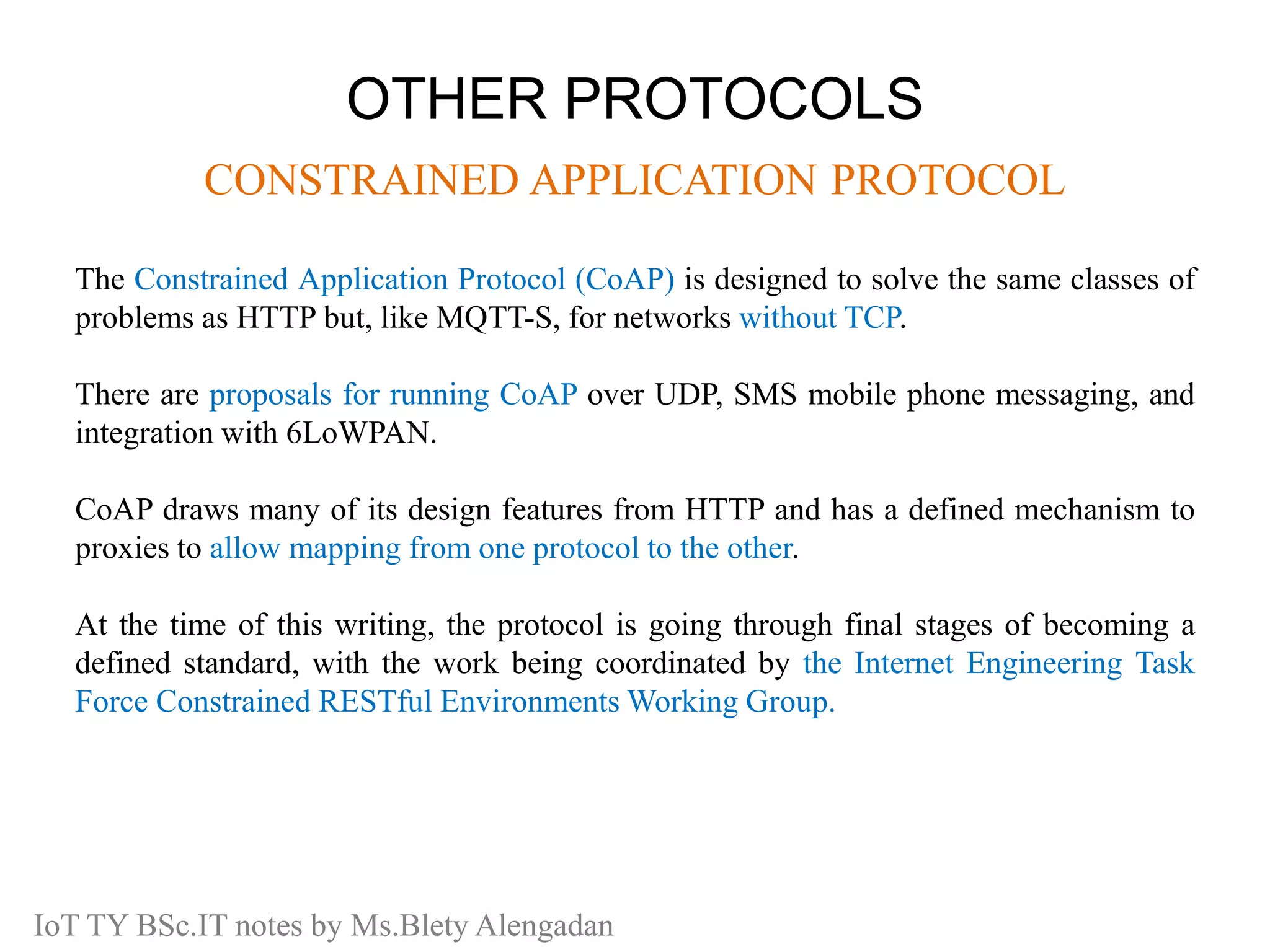 OTHER PROTOCOLS

CONSTRAINED APPLICATION PROTOCOL

The Constrained Application Protocol (CoAP) is designed to solve the same classes of problems as HTTP but, like MQTT-S, for networks without TCP.

There are proposals for running CoAP over UDP, SMS mobile phone messaging, and integration with 6LoWPAN.

CoAP draws many of its design features from HTTP and has a defined mechanism to proxies to allow mapping from one protocol to the other.

At the time of this writing, the protocol is going through final stages of becoming a defined standard, with the work being coordinated by the Internet Engineering Task Force Constrained RESTful Environments Working Group.

IoT TY BSc.IT notes by Ms.Blety Alengadan